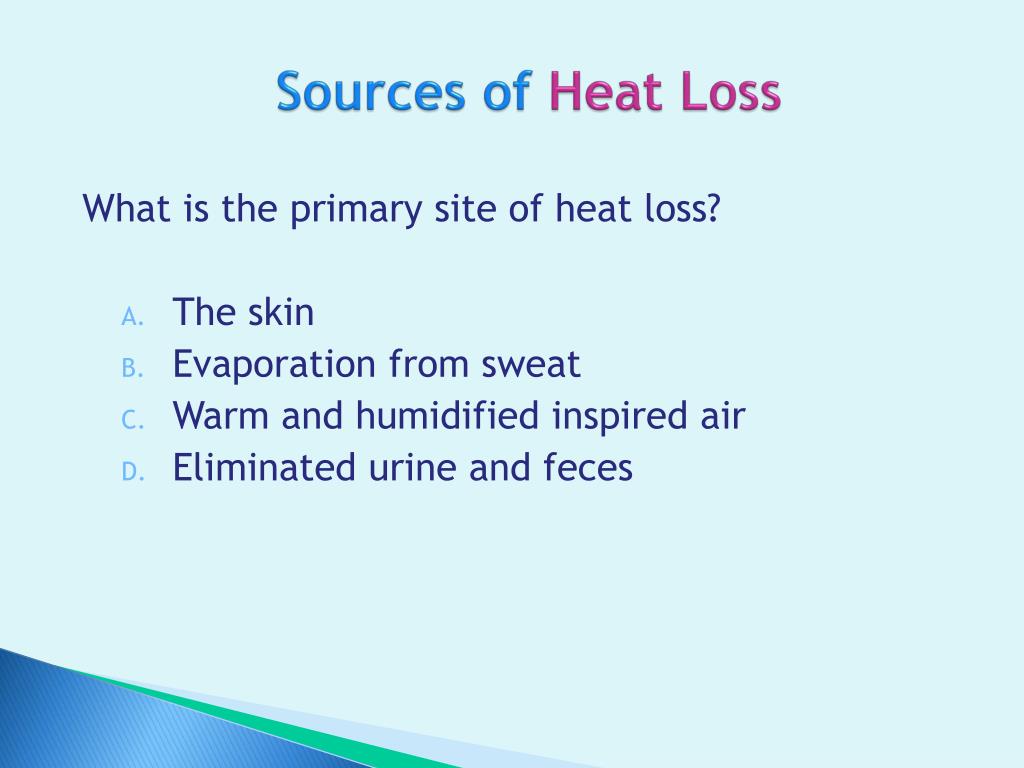 Sources of Heat Loss

What is the primary site of heat loss?

A. The skin
B. Evaporation from sweat
C. Warm and humidified inspired air
D. Eliminated urine and feces